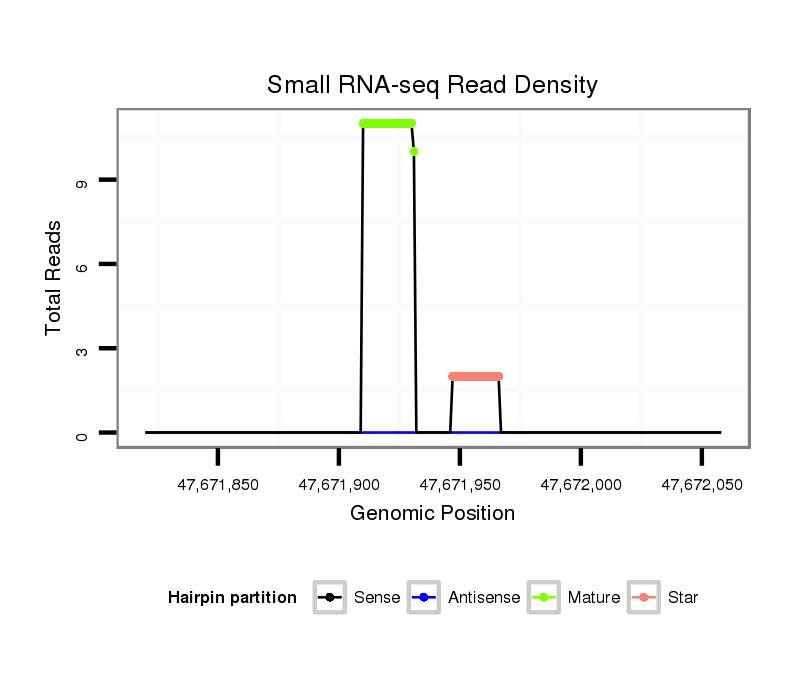 Small RNA-seq Read Density

Total Reads

9
6
3
0

47,671,850
47,671,900
47,671,950
47,672,000
47,672,050

Genomic Position

Hairpin partition
Sense
Antisense
Mature
Star